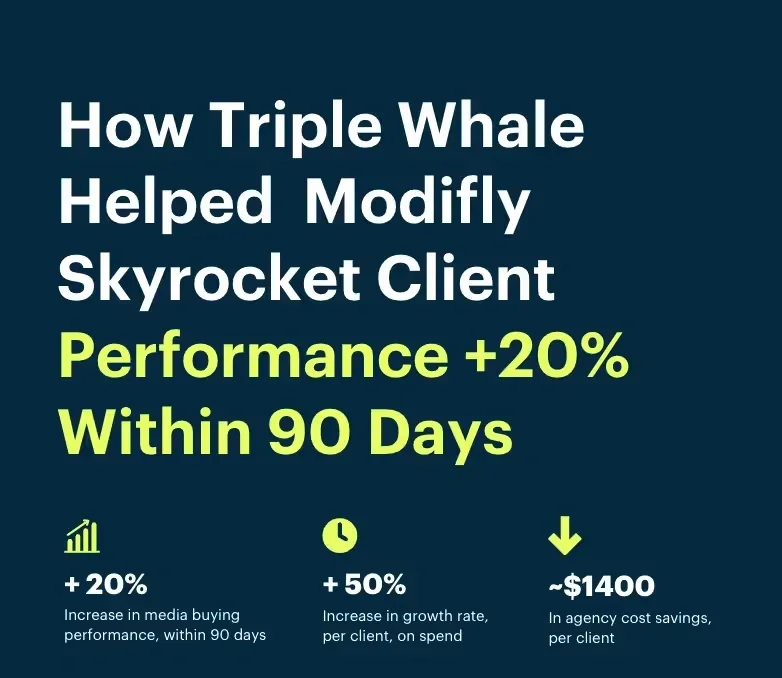 How Triple Whale Helped  Modifly Skyrocket Client Performance +20% Within 90 Days

+ 20%
Increase in media buying performance, within 90 days

+ 50%
Increase in growth rate, per client, on spend

~$1400
In agency cost savings, per client